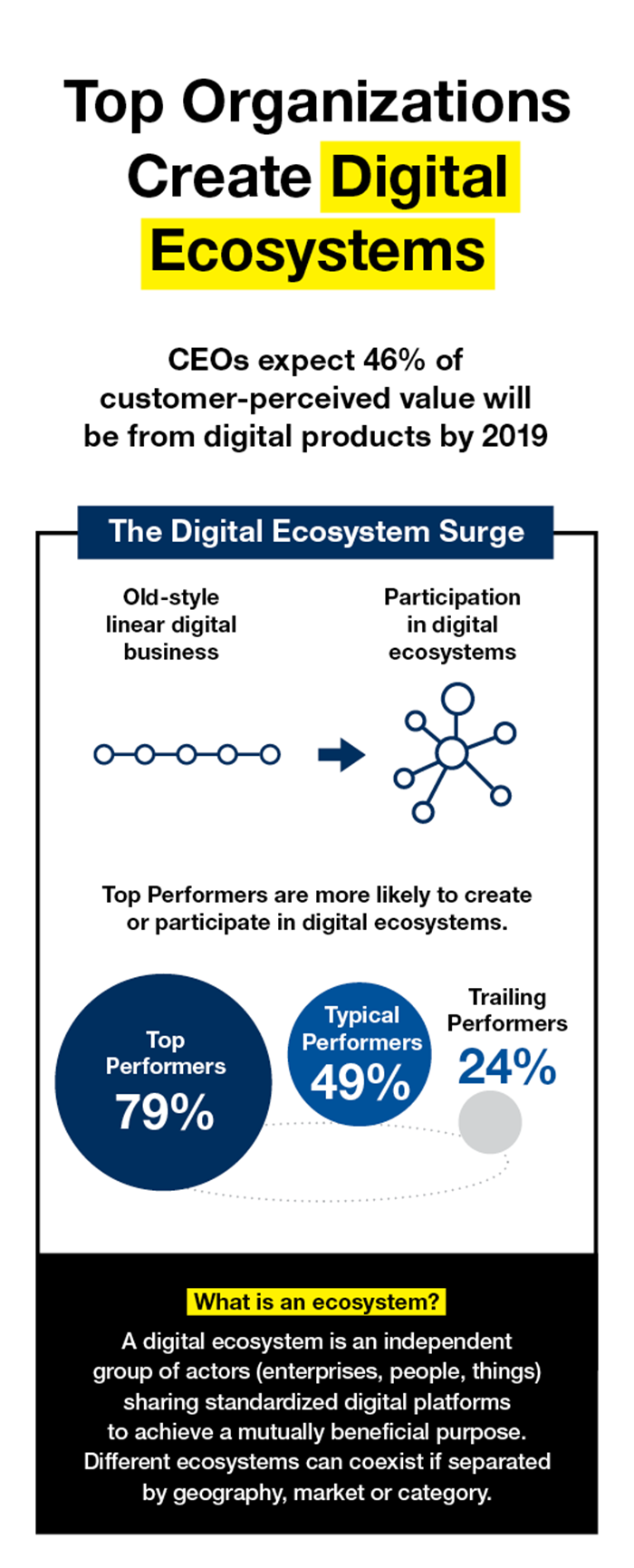 Top Organizations Create Digital Ecosystems

CEOs expect 46% of customer-perceived value will be from digital products by 2019

The Digital Ecosystem Surge

Old-style linear digital business

Participation in digital ecosystems

Top Performers are more likely to create or participate in digital ecosystems.

Top Performers 79%

Typical Performers 49%

Trailing Performers 24%

What is an ecosystem?

A digital ecosystem is an independent group of actors (enterprises, people, things) sharing standardized digital platforms to achieve a mutually beneficial purpose. Different ecosystems can coexist if separated by geography, market or category.